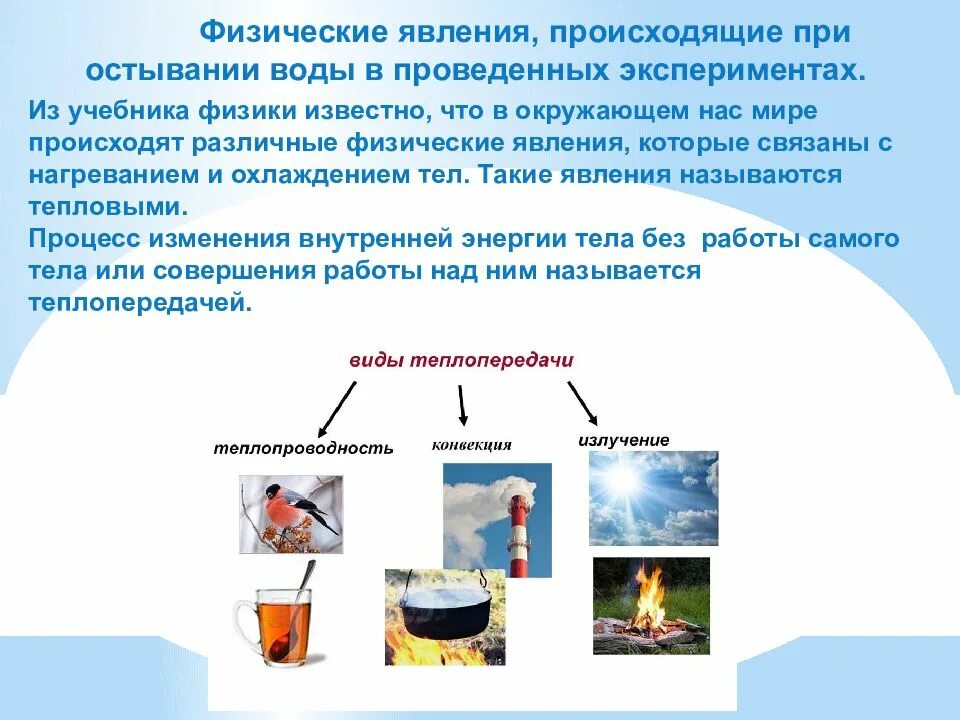 Физические явления, происходящие при остывании воды в проведенных экспериментах.

Из учебника физики известно, что в окружающем нас мире происходят различные физические явления, которые связаны с нагреванием и охлаждением тел. Такие явления называются тепловыми.
Процесс изменения внутренней энергии тела без работы самого тела или совершения работы над ним называется теплопередачей.

виды теплопередачи

теплопроводность

конвекция

излучение